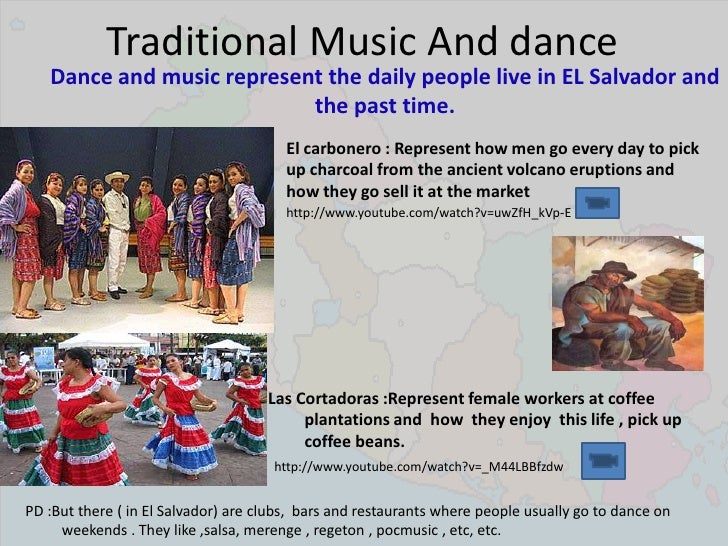 Traditional Music And dance

Dance and music represent the daily people live in EL Salvador and the past time.

El carbonero : Represent how men go every day to pick up charcoal from the ancient volcano eruptions and how they go sell it at the market

http://www.youtube.com/watch?v=uwZfH_kVp-E

Las Cortadoras :Represent female workers at coffee plantations and how they enjoy this life , pick up coffee beans.

http://www.youtube.com/watch?v=_M44LBBfzdw

PD :But there ( in El Salvador) are clubs, bars and restaurants where people usually go to dance on weekends . They like ,salsa, merenge , regeton , pocmusic , etc, etc.